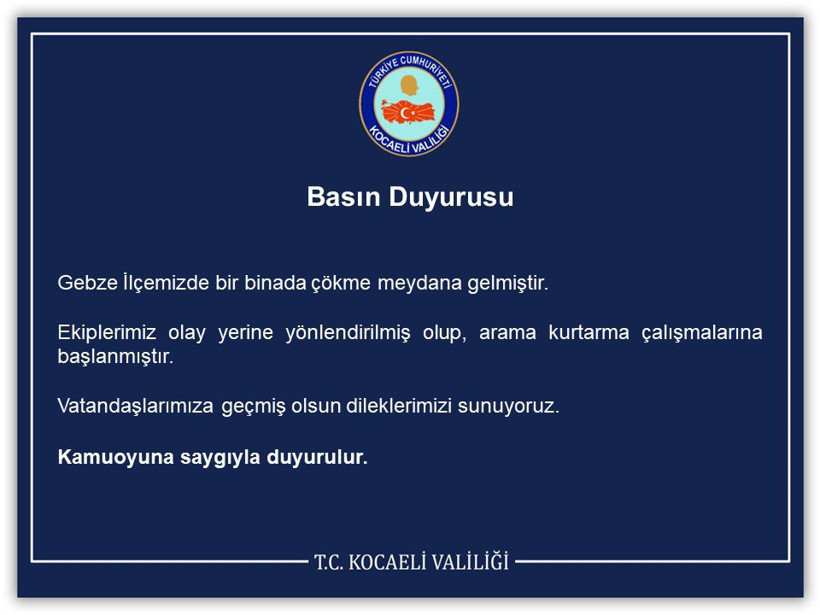 TÜRKİYE CUMHURİYETİ
KOCAELİ VALİLİĞİ

Basın Duyurusu

Gebze İlçemizde bir binada çökme meydana gelmiştir.

Ekiplerimiz olay yerine yönlendirilmiş olup, arama kurtarma çalışmalarına başlanmıştır.

Vatandaşlarımıza geçmiş olsun dileklerimizi sunuyoruz.

Kamuoyuna saygıyla duyurulur.

T.C. KOCAELİ VALİLİĞİ